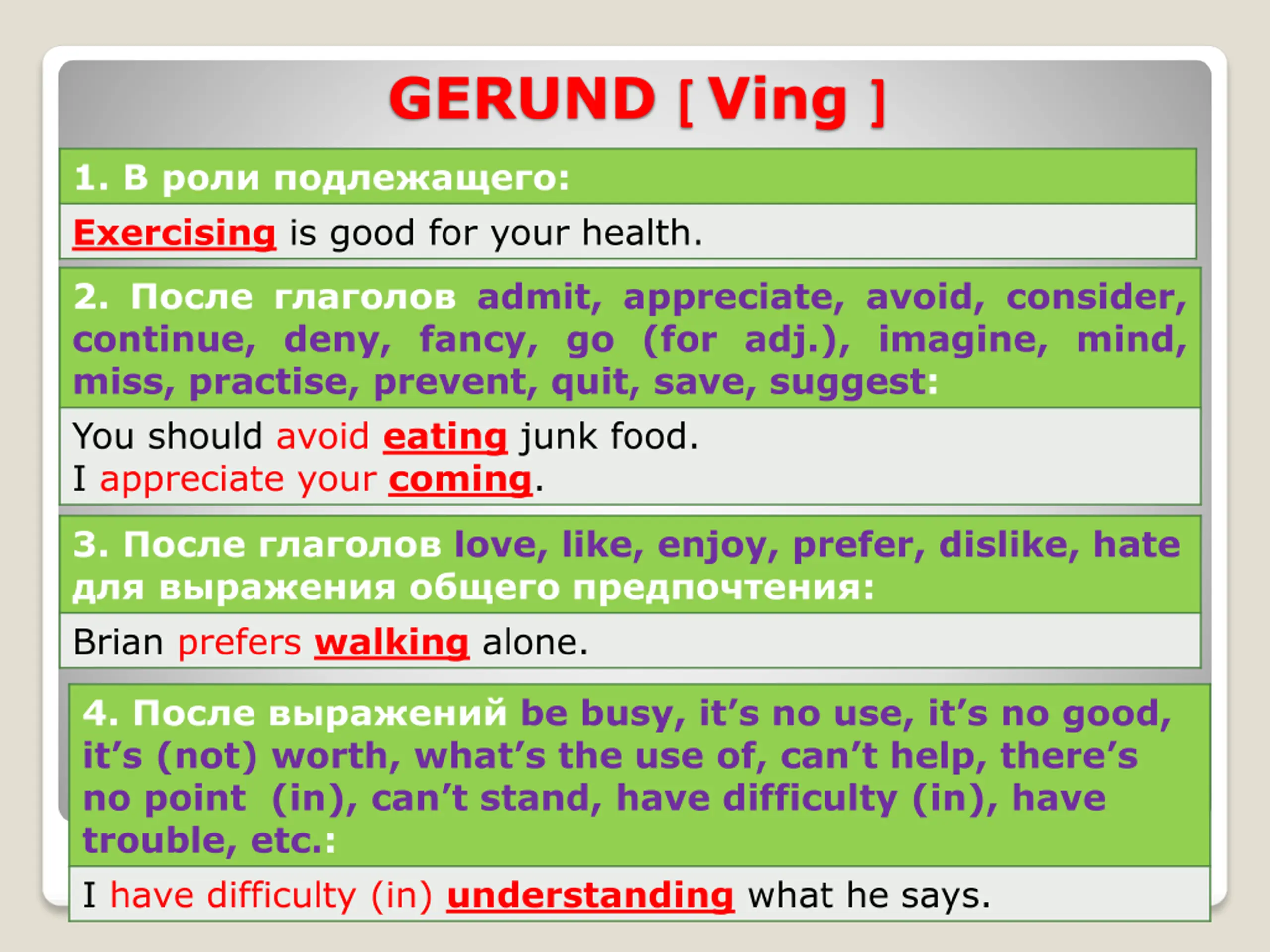 GERUND [ Ving ]

1. В роли подлежащего:

Exercising is good for your health.

2. После глаголов admit, appreciate, avoid, consider, continue, deny, fancy, go (for adj.), imagine, mind, miss, practise, prevent, quit, save, suggest:

You should avoid eating junk food.
I appreciate your coming.

3. После глаголов love, like, enjoy, prefer, dislike, hate для выражения общего предпочтения:

Brian prefers walking alone.

4. После выражений be busy, it's no use, it's no good, it's (not) worth, what's the use of, can't help, there's no point (in), can't stand, have difficulty (in), have trouble, etc.:

I have difficulty (in) understanding what he says.